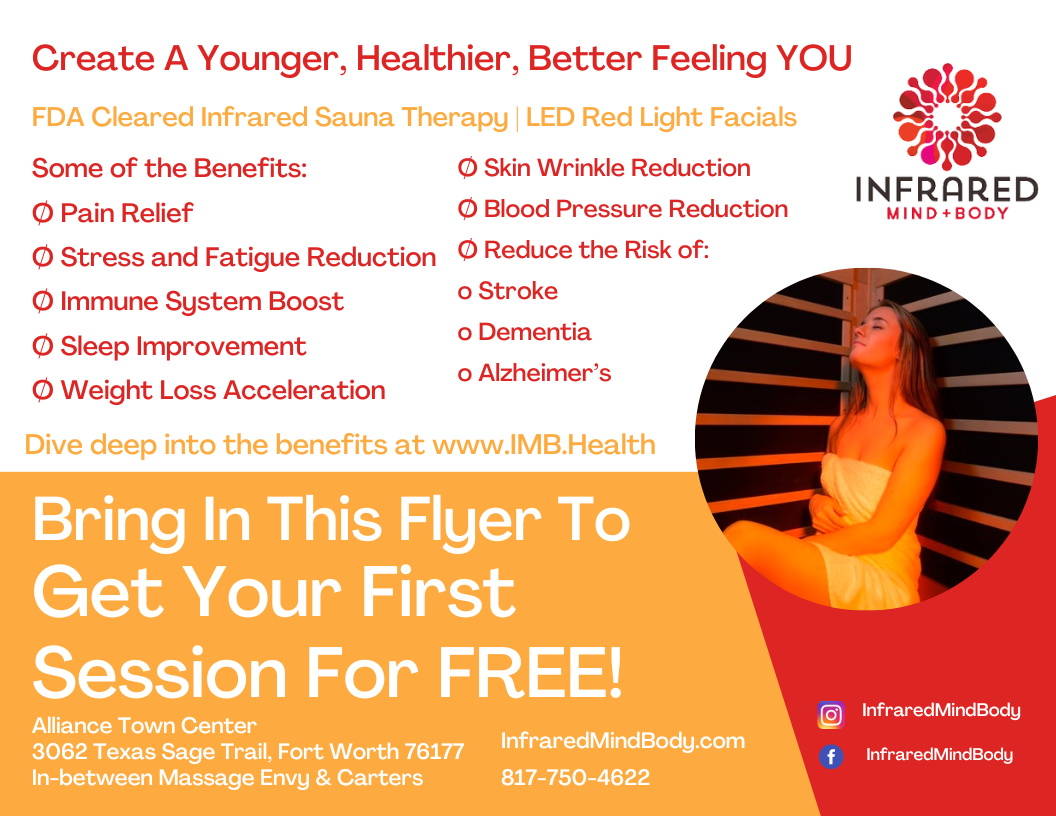 Create A Younger, Healthier, Better Feeling YOU

FDA Cleared Infrared Sauna Therapy | LED Red Light Facials

INFRARED
MIND+BODY

Some of the Benefits:
Ø Pain Relief
Ø Stress and Fatigue Reduction
Ø Immune System Boost
Ø Sleep Improvement
Ø Weight Loss Acceleration

Ø Skin Wrinkle Reduction
Ø Blood Pressure Reduction
Ø Reduce the Risk of:
o Stroke
o Dementia
o Alzheimer's

Dive deep into the benefits at www.IMB.Health

Bring In This Flyer To Get Your First Session For FREE!

Alliance Town Center
3062 Texas Sage Trail, Fort Worth 76177
In-between Massage Envy & Carters

InfraredMindBody.com
817-750-4622

InfraredMindBody
InfraredMindBody